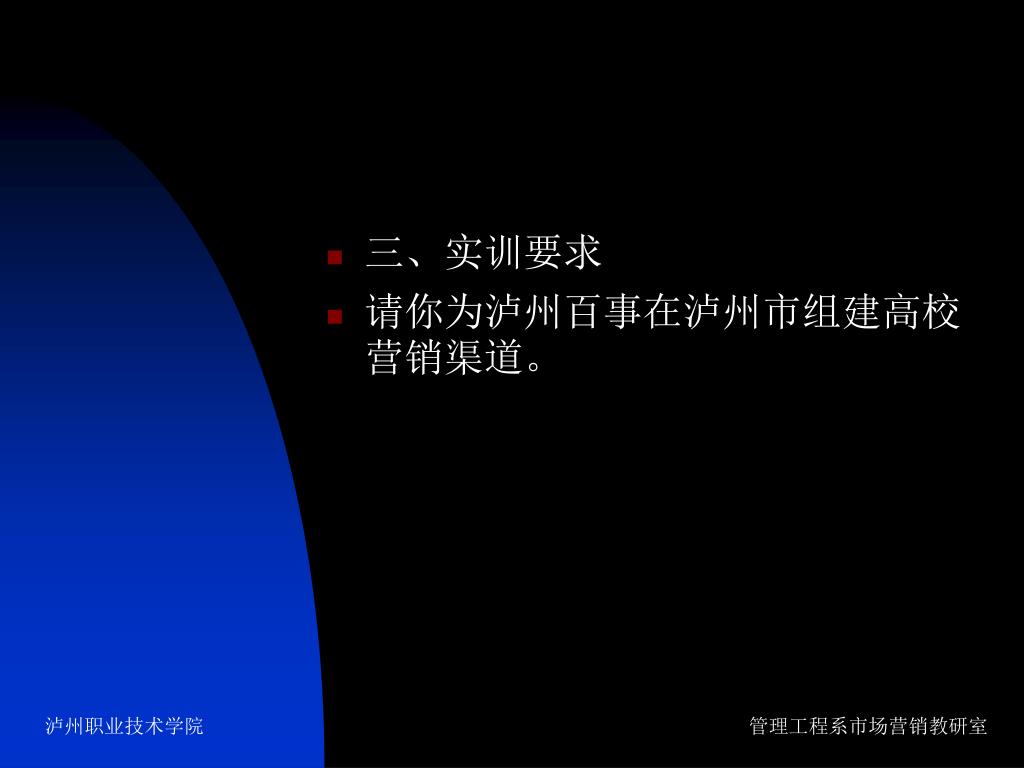 三、实训要求

请你为泸州百事在泸州市组建高校营销渠道。

泸州职业技术学院

管理工程系市场营销教研室